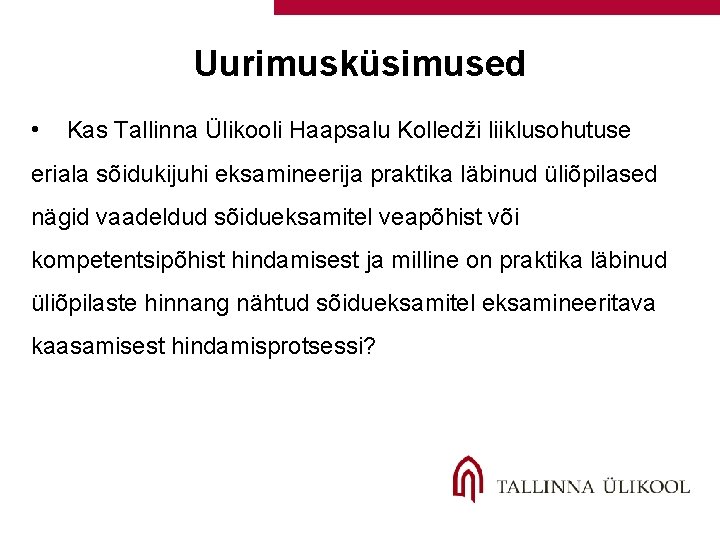 Uurimusküsimused

• Kas Tallinna Ülikooli Haapsalu Kolledži liiklusohutuse eriala sõidukijuhi eksamineerija praktika läbinud üliõpilased nägid vaadeldud sõidueksamitel veapõhist või kompetentsipõhist hindamisest ja milline on praktika läbinud üliõpilaste hinnang nähtud sõidueksamitel eksamineeritava kaasamisest hindamisprotsessi?

TALLINNA ÜLIKOOL